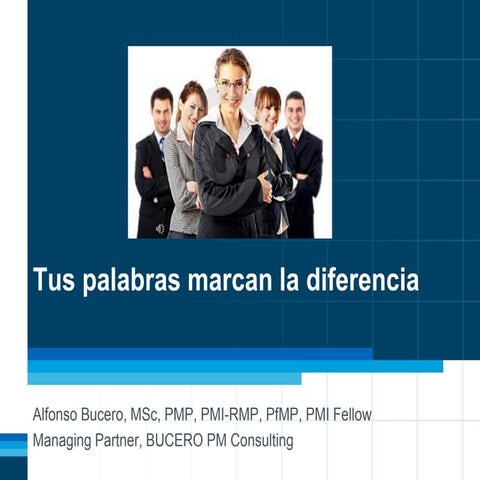 Tus palabras marcan la diferencia

Alfonso Bucero, MSc, PMP, PMI-RMP, PfMP, PMI Fellow
Managing Partner, BUCERO PM Consulting